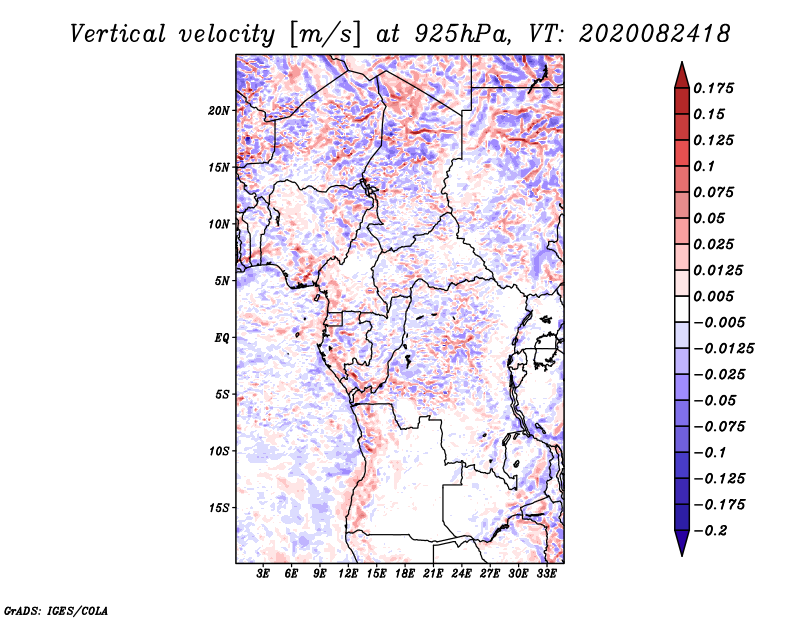 Vertical velocity [m/s] at 925hPa, VT: 2020082418

20N
15N
10N
5N
EQ
5S
10S
15S

3E 6E 9E 12E 15E 18E 21E 24E 27E 30E 33E

0.175
0.15
0.125
0.1
0.075
0.05
0.025
0.0125
0.005
−0.005
−0.0125
−0.025
−0.05
−0.075
−0.1
−0.125
−0.175
−0.2

GrADS: IGES/COLA